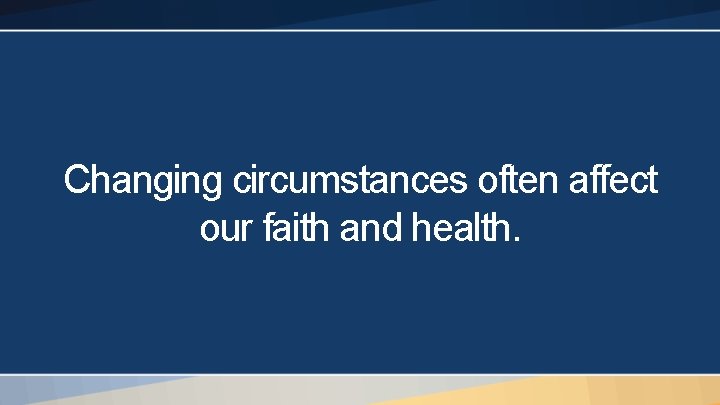 Changing circumstances often affect our faith and health.